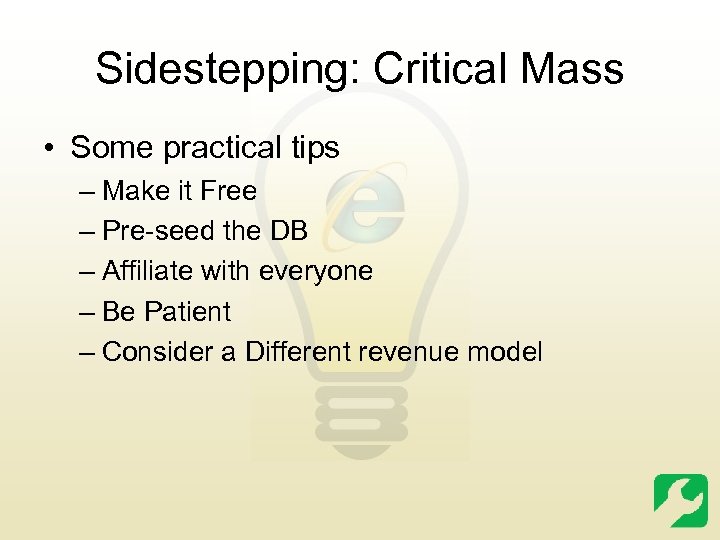 Sidestepping: Critical Mass

• Some practical tips
– Make it Free
– Pre-seed the DB
– Affiliate with everyone
– Be Patient
– Consider a Different revenue model